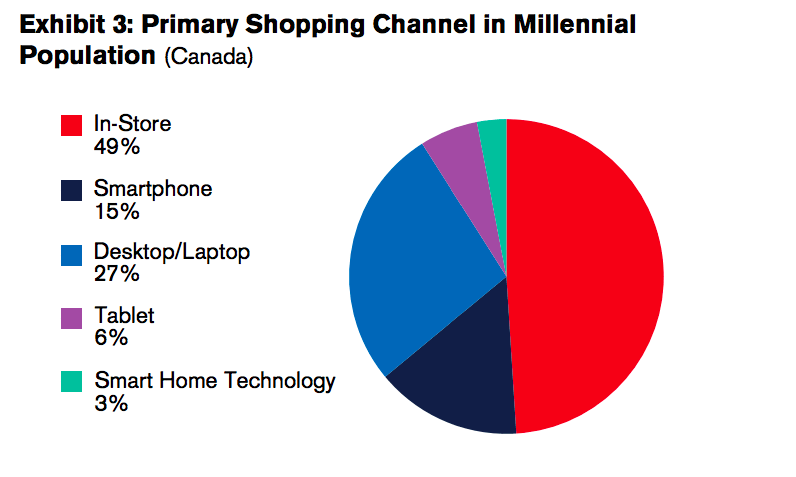 Exhibit 3: Primary Shopping Channel in Millennial Population (Canada)

In-Store
49%

Smartphone
15%

Desktop/Laptop
27%

Tablet
6%

Smart Home Technology
3%